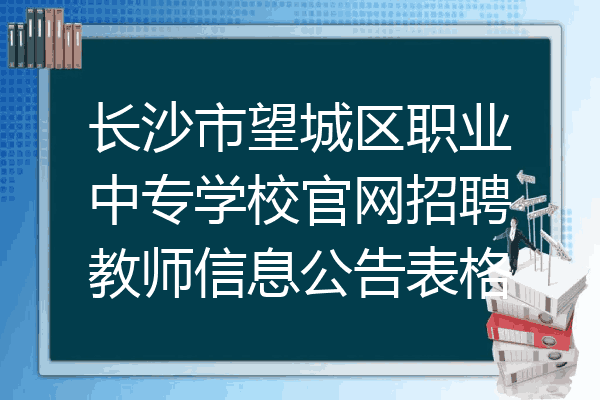 长沙市望城区职业中专学校官网招聘教师信息公告表格